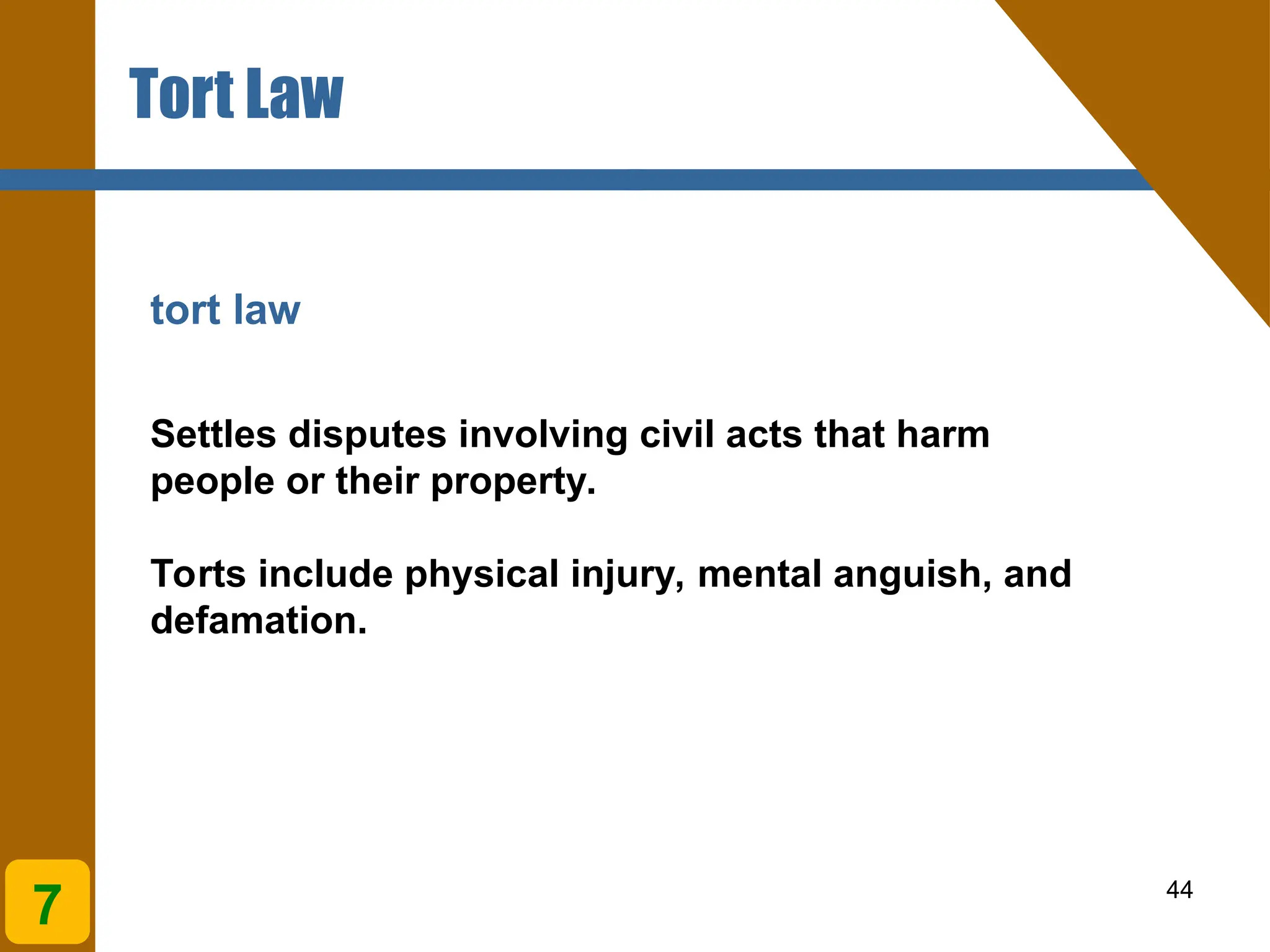 Tort Law

tort law

Settles disputes involving civil acts that harm people or their property.

Torts include physical injury, mental anguish, and defamation.

7

44